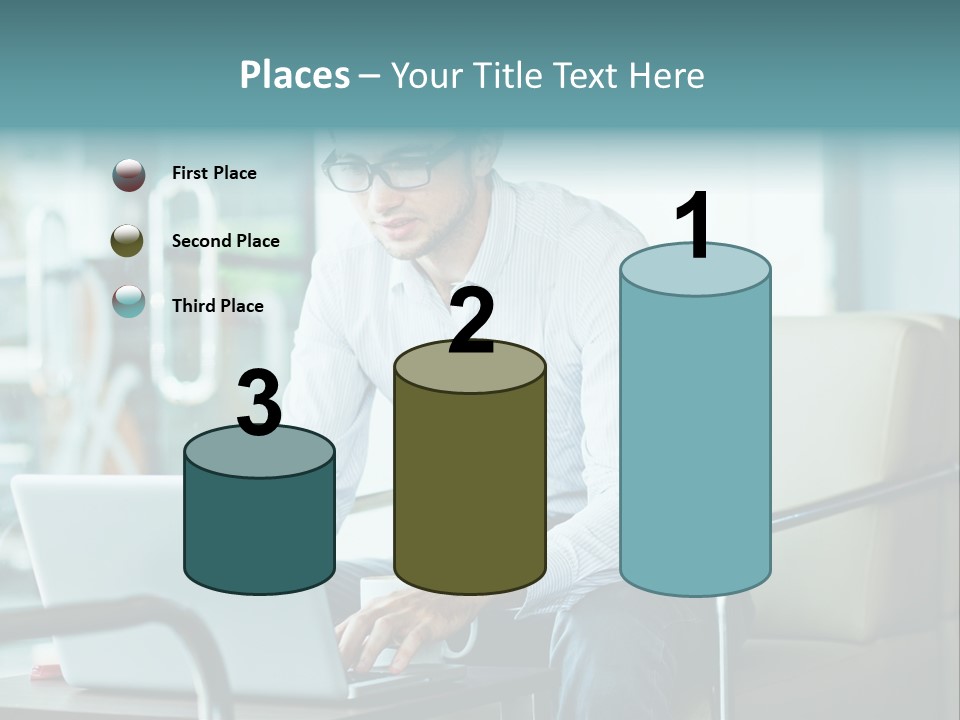 Places – Your Title Text Here

First Place

Second Place

Third Place

3

2

1